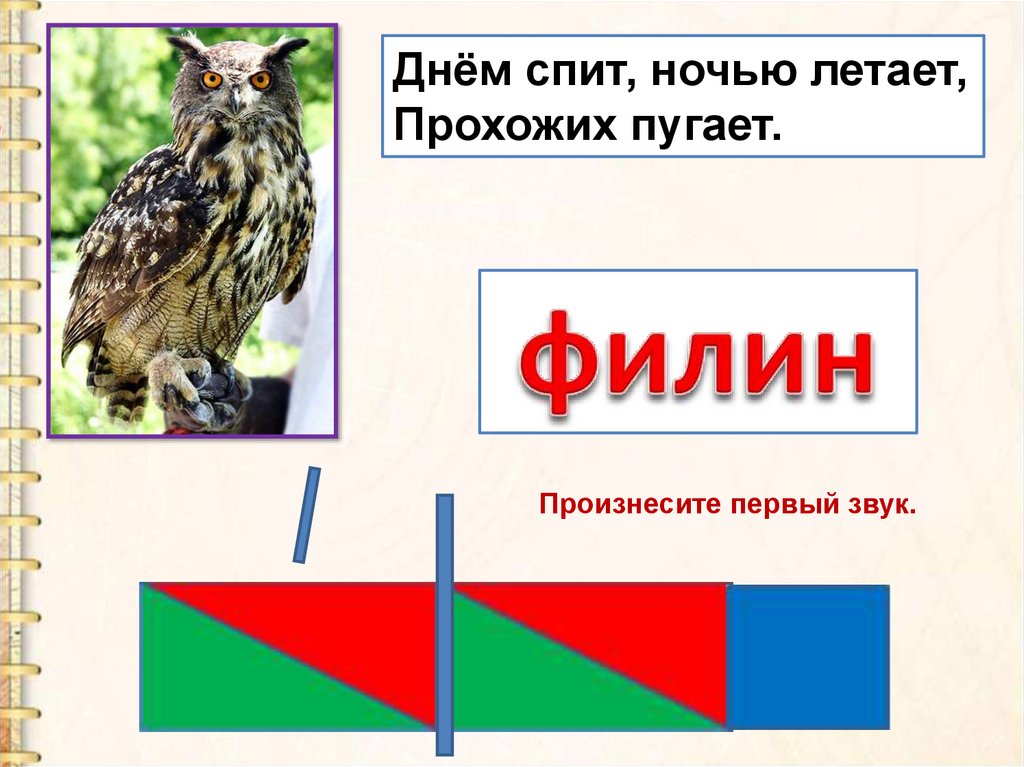 Днём спит, ночью летает,
Прохожих пугает.

филин

Произнесите первый звук.